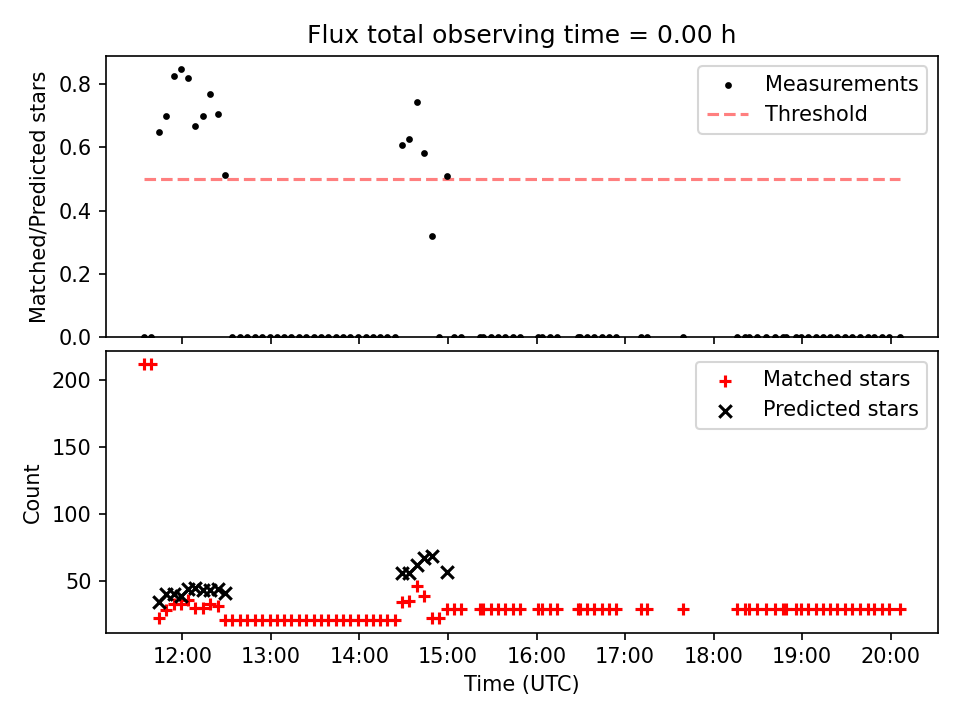 Flux total observing time = 0.00 h

Matched/Predicted stars

0.8
0.6
0.4
0.2
0.0

Measurements
Threshold

Count

200
150
100
50

Matched stars
Predicted stars

12:00
13:00
14:00
15:00
16:00
17:00
18:00
19:00
20:00

Time (UTC)